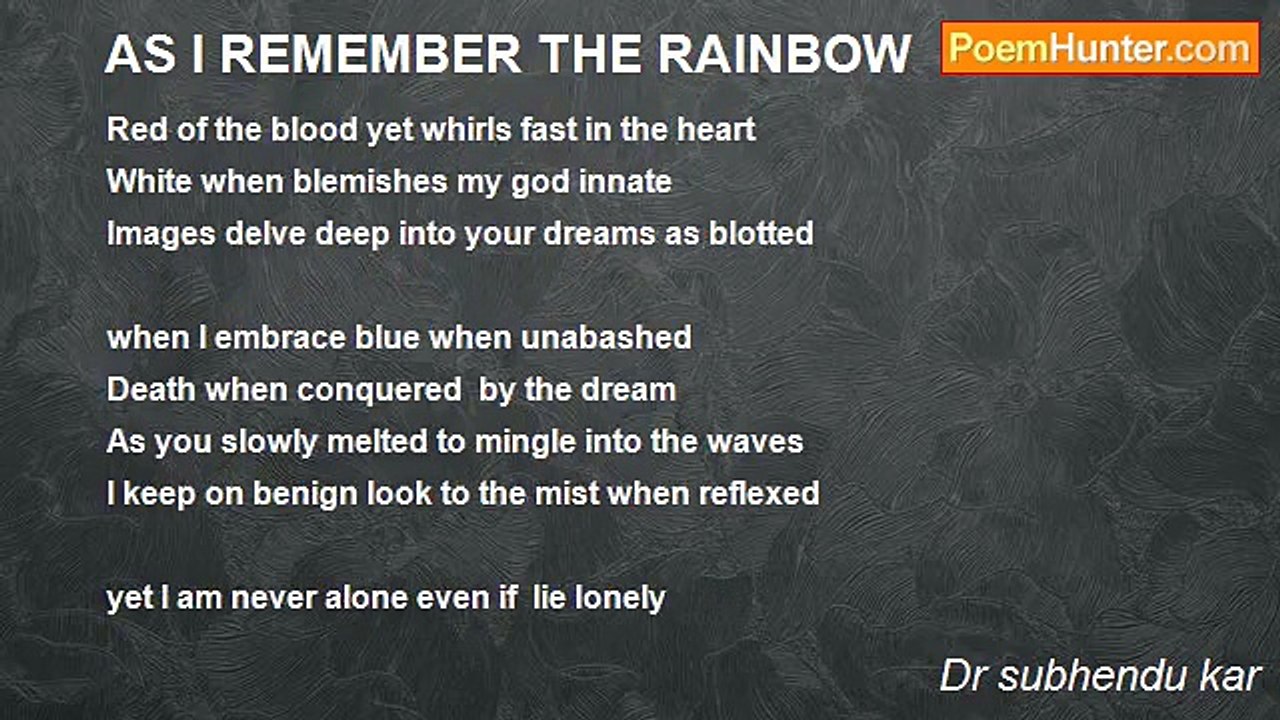 AS I REMEMBER THE RAINBOW

PoemHunter.com

Red of the blood yet whirls fast in the heart
White when blemishes my god innate
Images delve deep into your dreams as blotted

when I embrace blue when unabashed
Death when conquered by the dream
As you slowly melted to mingle into the waves
I keep on benign look to the mist when reflexed

yet I am never alone even if lie lonely

Dr subhendu kar